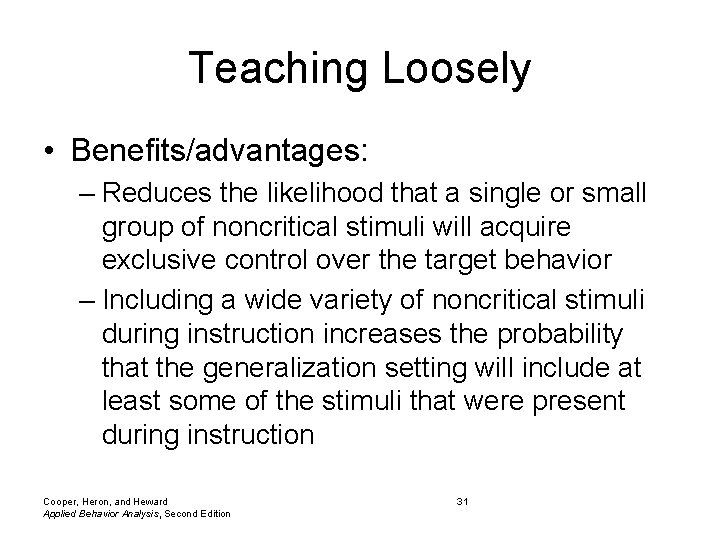 Teaching Loosely

• Benefits/advantages:
– Reduces the likelihood that a single or small group of noncritical stimuli will acquire exclusive control over the target behavior
– Including a wide variety of noncritical stimuli during instruction increases the probability that the generalization setting will include at least some of the stimuli that were present during instruction

Cooper, Heron, and Heward
Applied Behavior Analysis, Second Edition

31